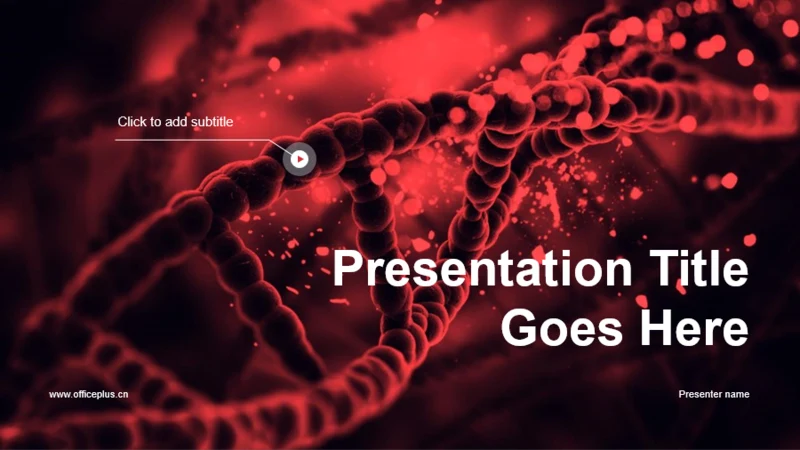 Click to add subtitle

Presentation Title Goes Here

www.officeplus.cn

Presenter name